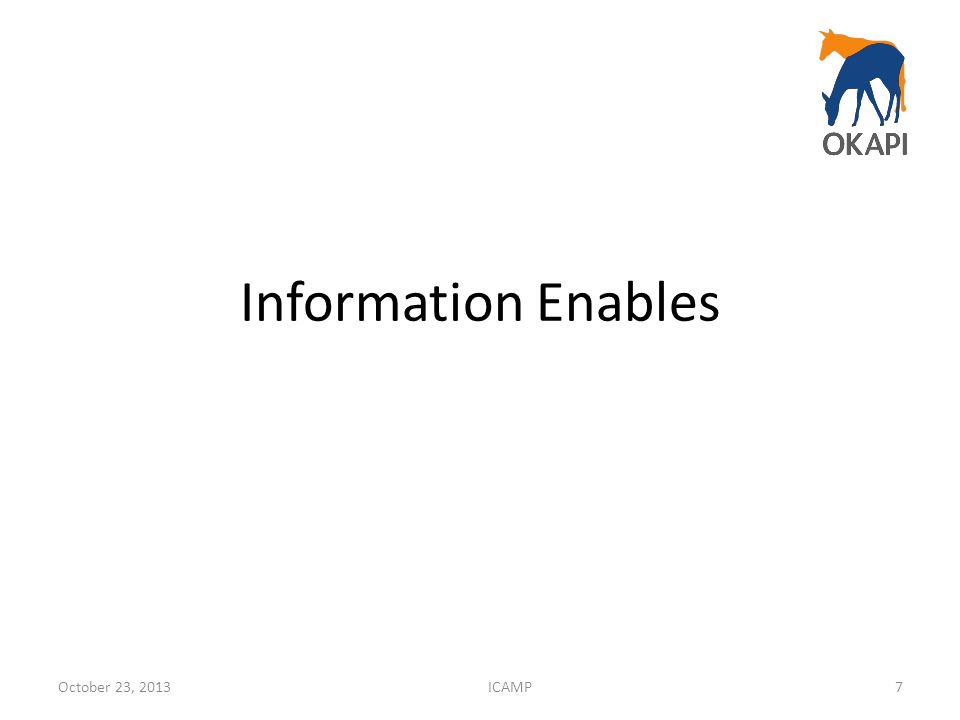 OKAPI

Information Enables

October 23, 2013

ICAMP

7